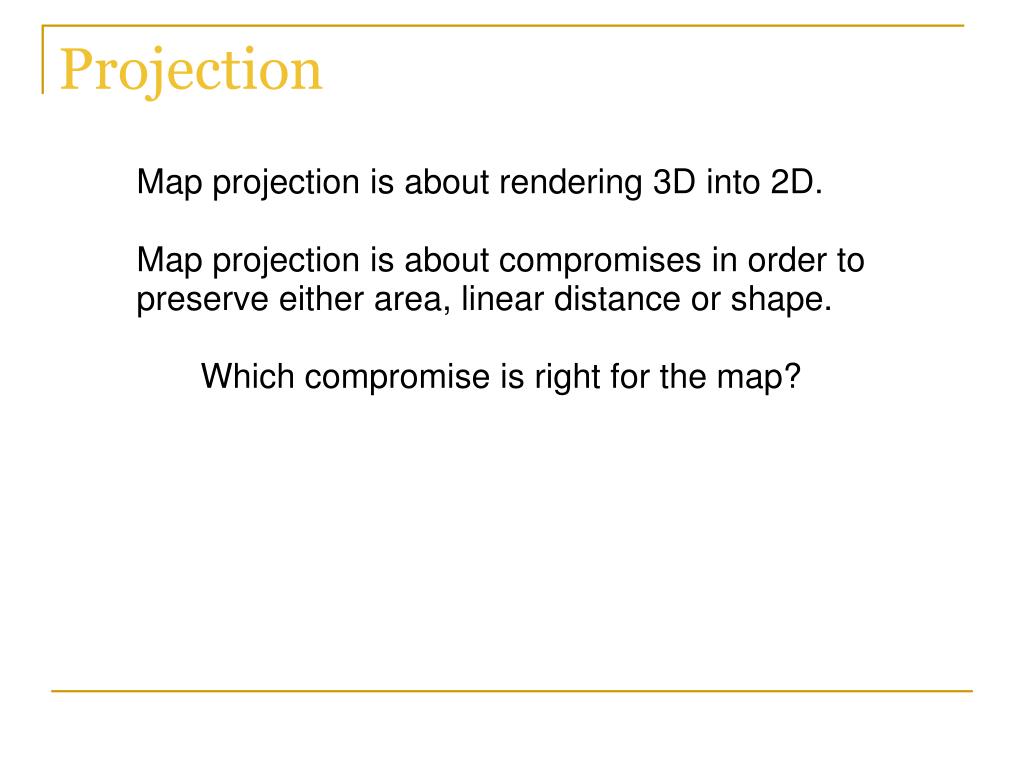 Projection

Map projection is about rendering 3D into 2D.

Map projection is about compromises in order to preserve either area, linear distance or shape.

Which compromise is right for the map?